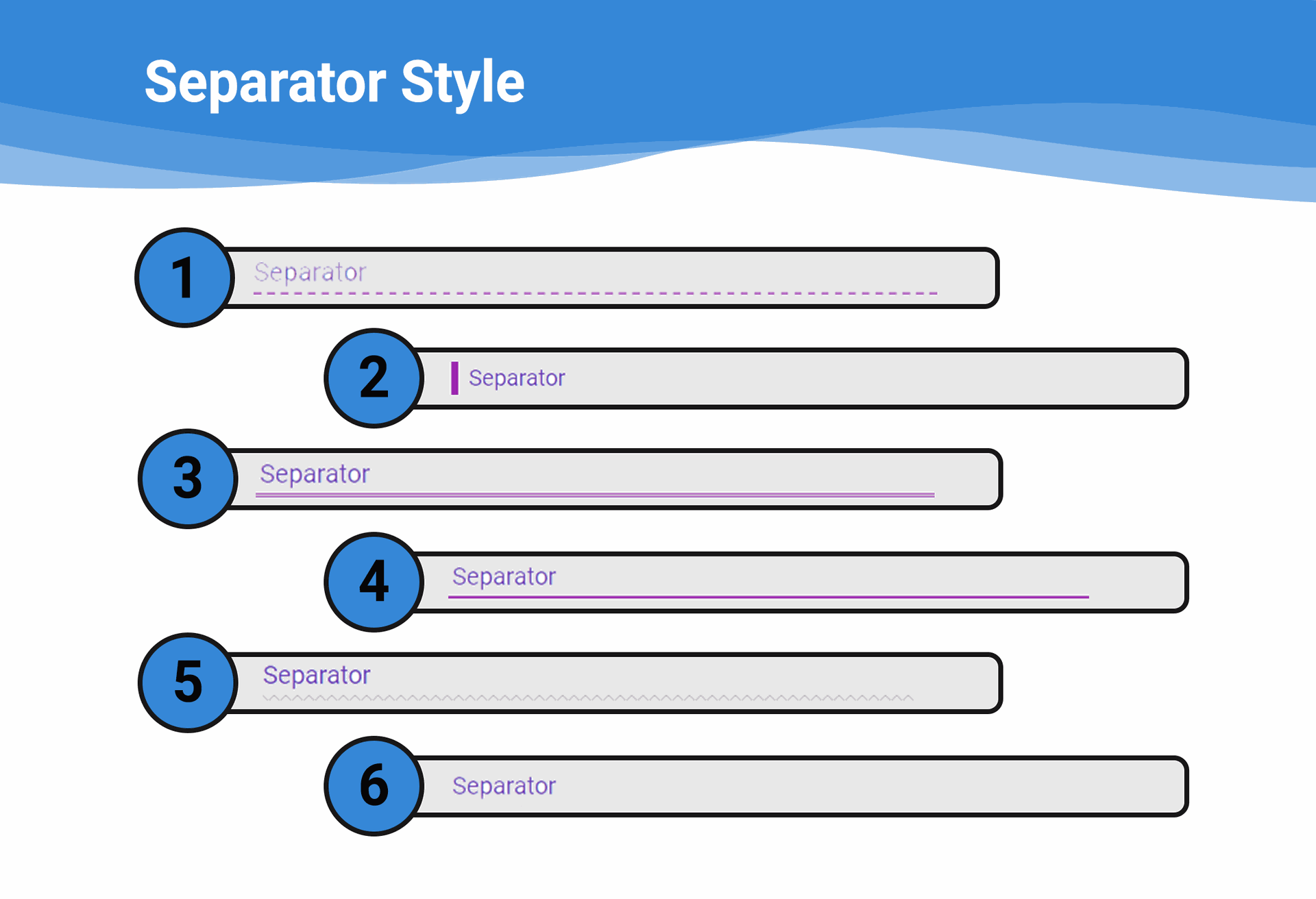 Separator Style

1 Separator

2 Separator

3 Separator

4 Separator

5 Separator

6 Separator